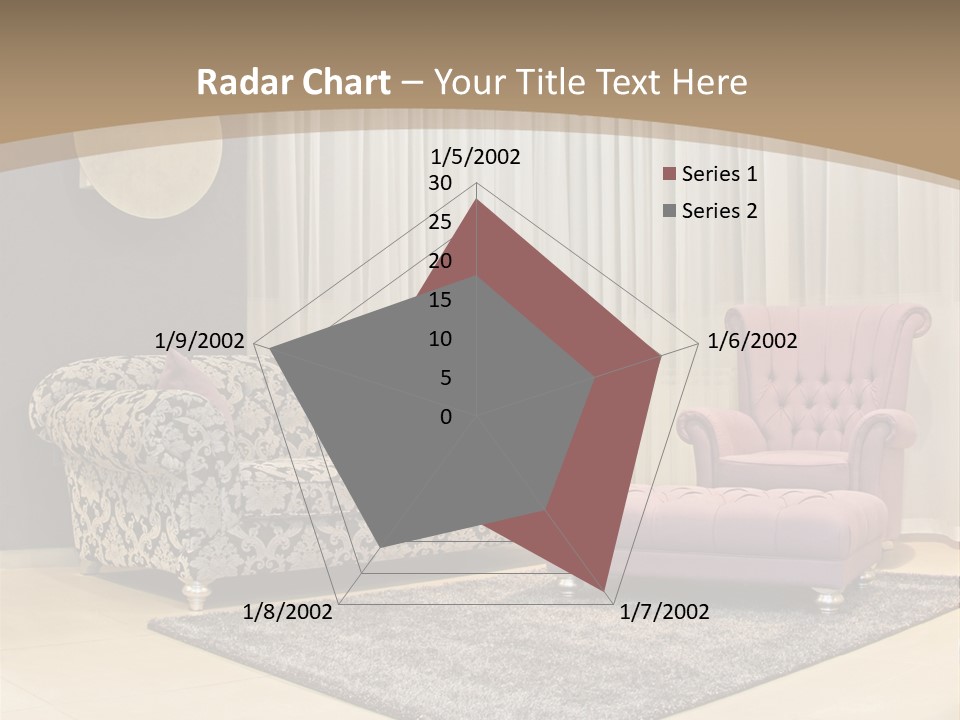 Radar Chart – Your Title Text Here

1/5/2002
30
25
20
15
10
5
0
1/6/2002
1/7/2002
1/8/2002
1/9/2002

Series 1
Series 2